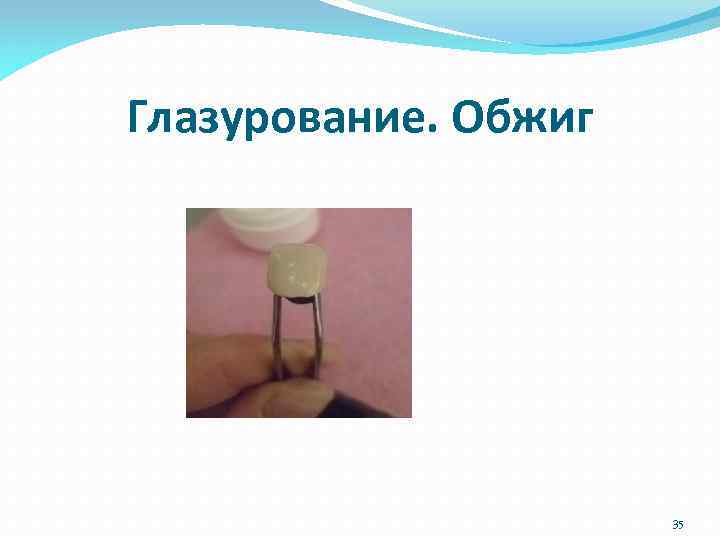 Глазурование. Обжиг

35